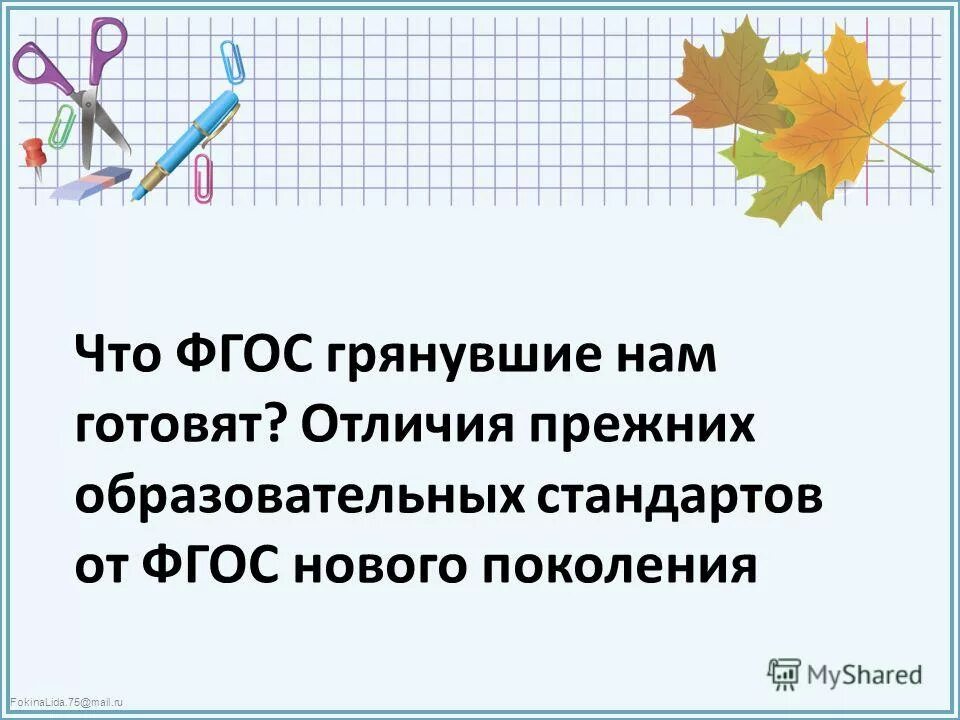 Что ФГОС грянувшие нам готовят? Отличия прежних образовательных стандартов от ФГОС нового поколения

MyShared

FokinaLida.75@mail.ru